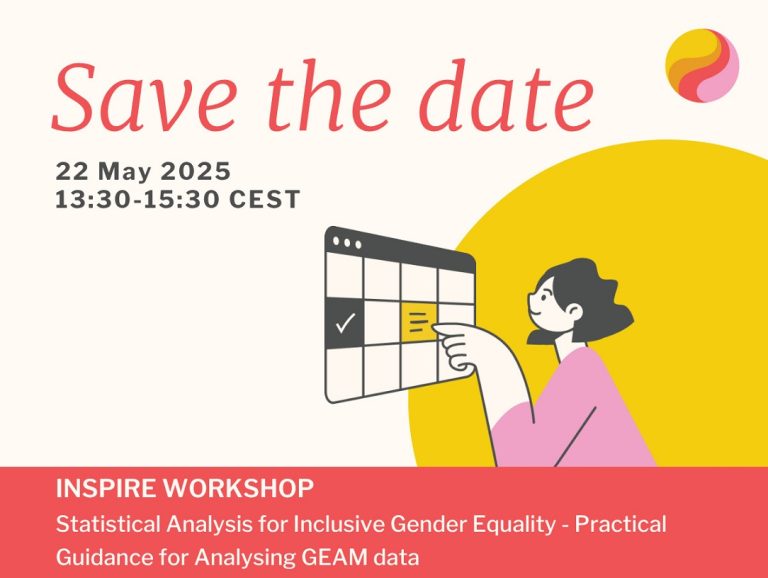 Save the date

22 May 2025
13:30-15:30 CEST

INSPIRE WORKSHOP
Statistical Analysis for Inclusive Gender Equality - Practical Guidance for Analysing GEAM data